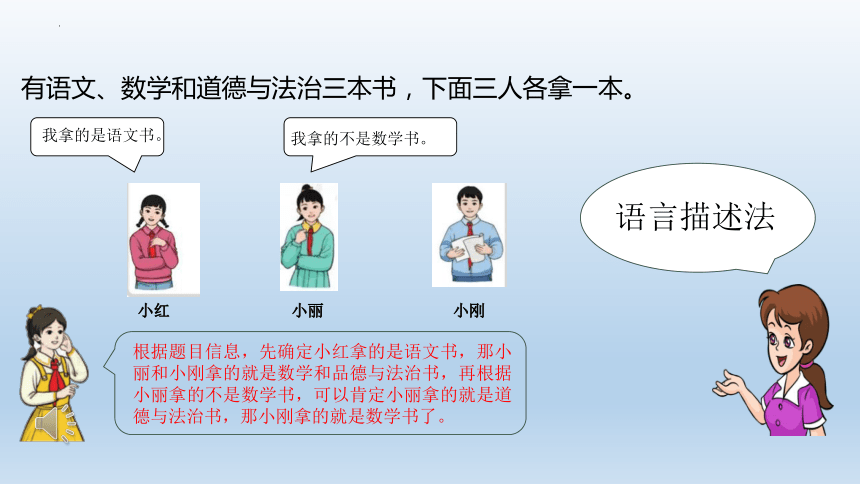 有语文、数学和道德与法治三本书，下面三人各拿一本。

我拿的是语文书。

我拿的不是数学书。

语言描述法

小红

小丽

小刚

根据题目信息，先确定小红拿的是语文书，那小丽和小刚拿的就是数学和品德与法治书，再根据小丽拿的不是数学书，可以肯定小丽拿的就是道德与法治书，那小刚拿的就是数学书了。